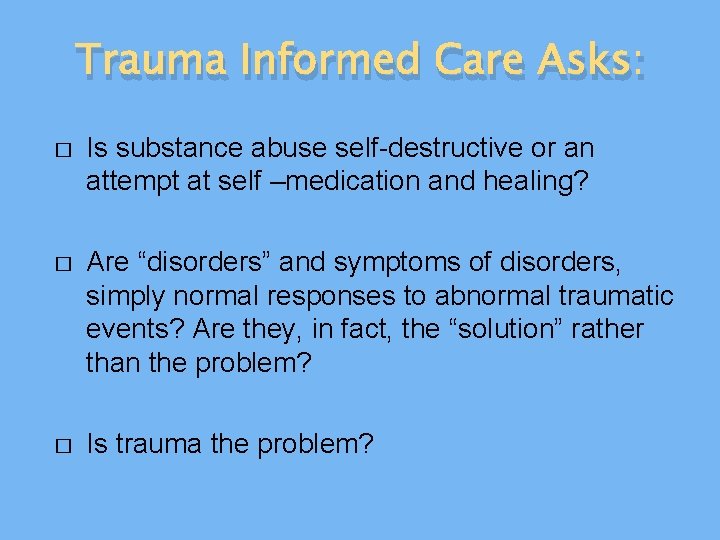 Trauma Informed Care Asks:

□ Is substance abuse self-destructive or an attempt at self –medication and healing?

□ Are “disorders” and symptoms of disorders, simply normal responses to abnormal traumatic events? Are they, in fact, the “solution” rather than the problem?

□ Is trauma the problem?